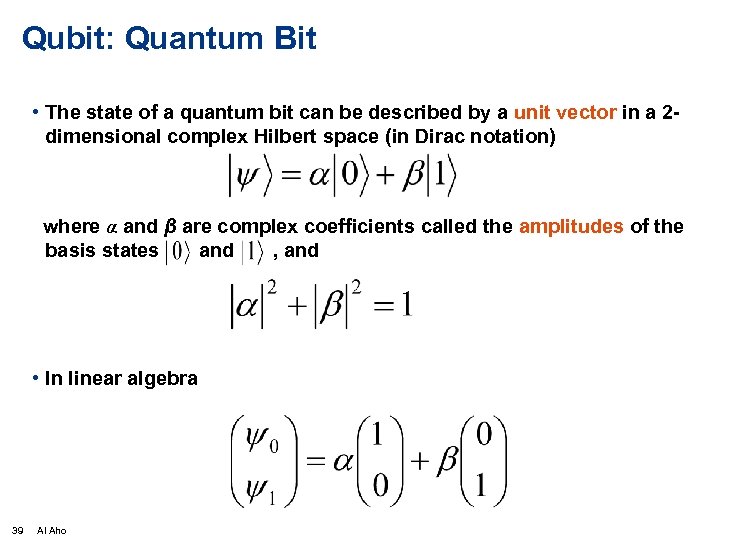 Qubit: Quantum Bit

• The state of a quantum bit can be described by a unit vector in a 2-dimensional complex Hilbert space (in Dirac notation)

$|\psi\rangle = \alpha|0\rangle + \beta|1\rangle$

where $\alpha$ and $\beta$ are complex coefficients called the amplitudes of the basis states $|0\rangle$ and $|1\rangle$ , and

$|\alpha|^2 + |\beta|^2 = 1$

• In linear algebra

$\begin{pmatrix} \psi_0 \\ \psi_1 \end{pmatrix} = \alpha \begin{pmatrix} 1 \\ 0 \end{pmatrix} + \beta \begin{pmatrix} 0 \\ 1 \end{pmatrix}$

39 Al Aho